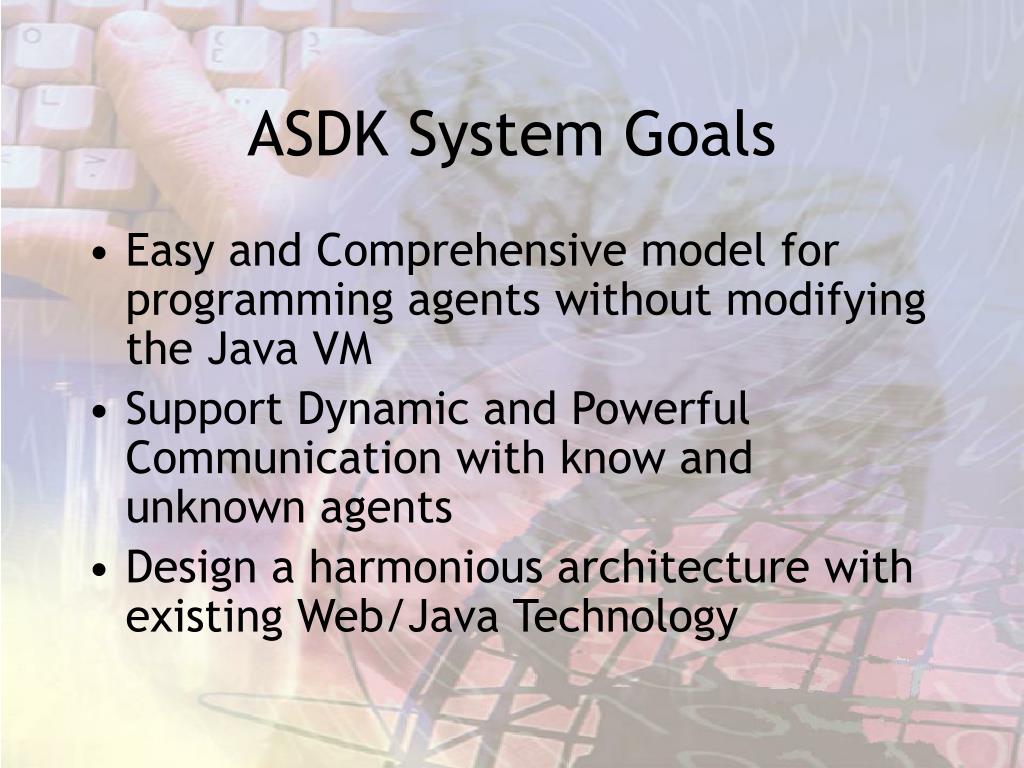 ASDK System Goals

• Easy and Comprehensive model for programming agents without modifying the Java VM
• Support Dynamic and Powerful Communication with know and unknown agents
• Design a harmonious architecture with existing Web/Java Technology